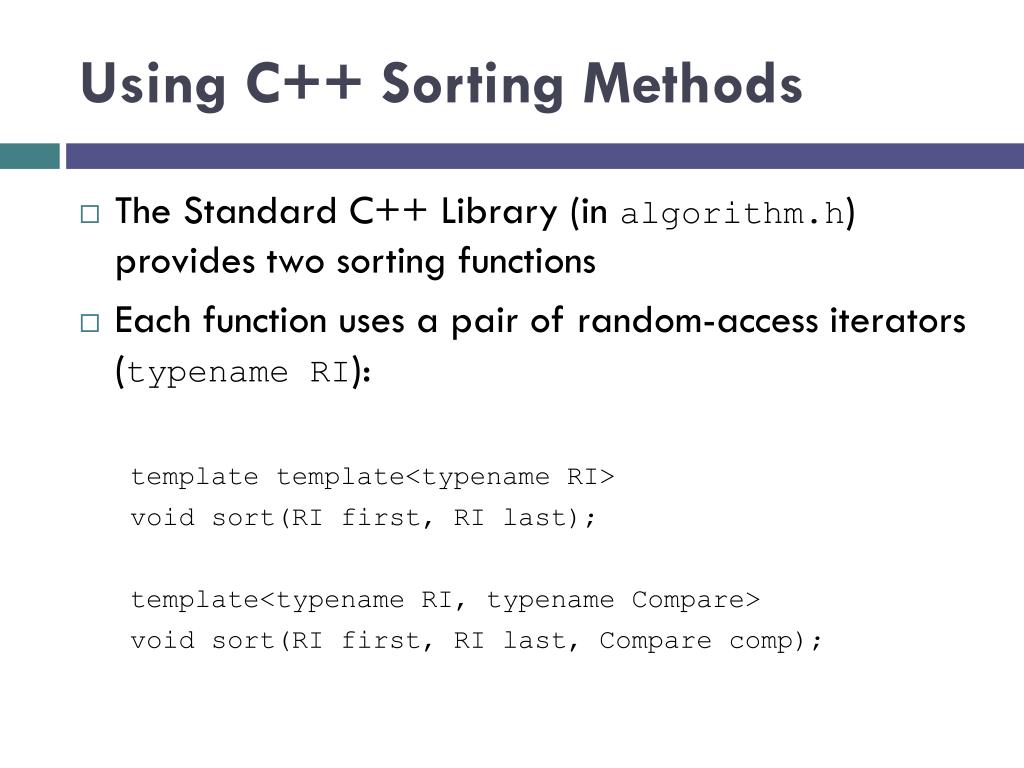 Using C++ Sorting Methods

□ The Standard C++ Library (in algorithm.h) provides two sorting functions

□ Each function uses a pair of random-access iterators (typename RI):

template template<typename RI>
void sort(RI first, RI last);

template<typename RI, typename Compare>
void sort(RI first, RI last, Compare comp);